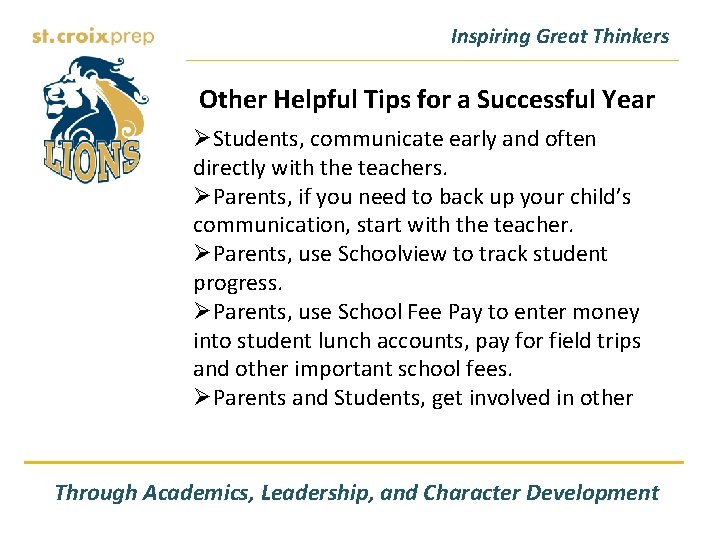 st.croixprep

Inspiring Great Thinkers

LIONS

Other Helpful Tips for a Successful Year

➢Students, communicate early and often directly with the teachers.
➢Parents, if you need to back up your child's communication, start with the teacher.
➢Parents, use Schoolview to track student progress.
➢Parents, use School Fee Pay to enter money into student lunch accounts, pay for field trips and other important school fees.
➢Parents and Students, get involved in other

Through Academics, Leadership, and Character Development